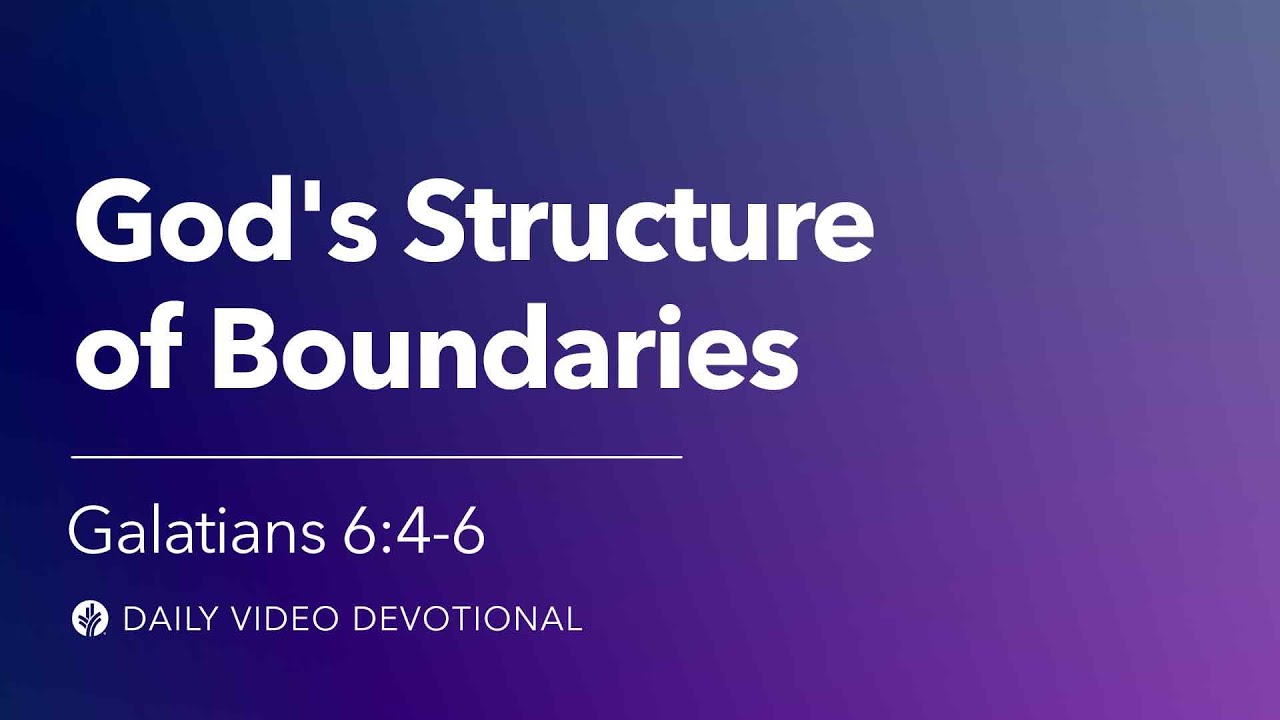 God's Structure of Boundaries

Galatians 6:4-6

DAILY VIDEO DEVOTIONAL